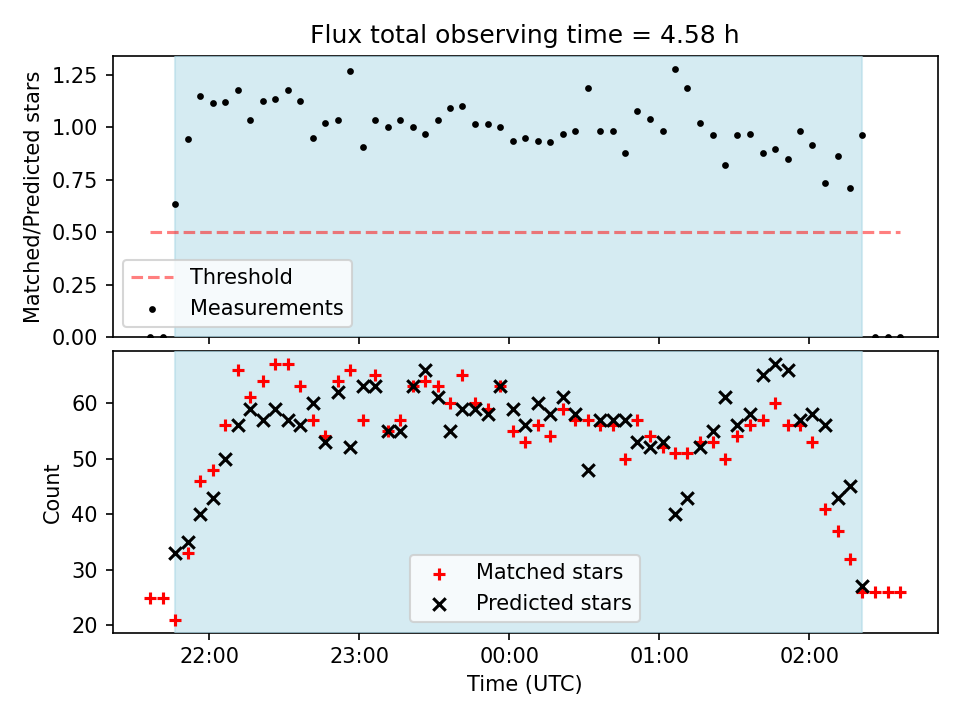 Flux total observing time = 4.58 h

Matched/Predicted stars

1.25
1.00
0.75
0.50
0.25
0.00

Threshold
Measurements

Count

60
50
40
30
20

Matched stars
Predicted stars

22:00
23:00
00:00
01:00
02:00

Time (UTC)